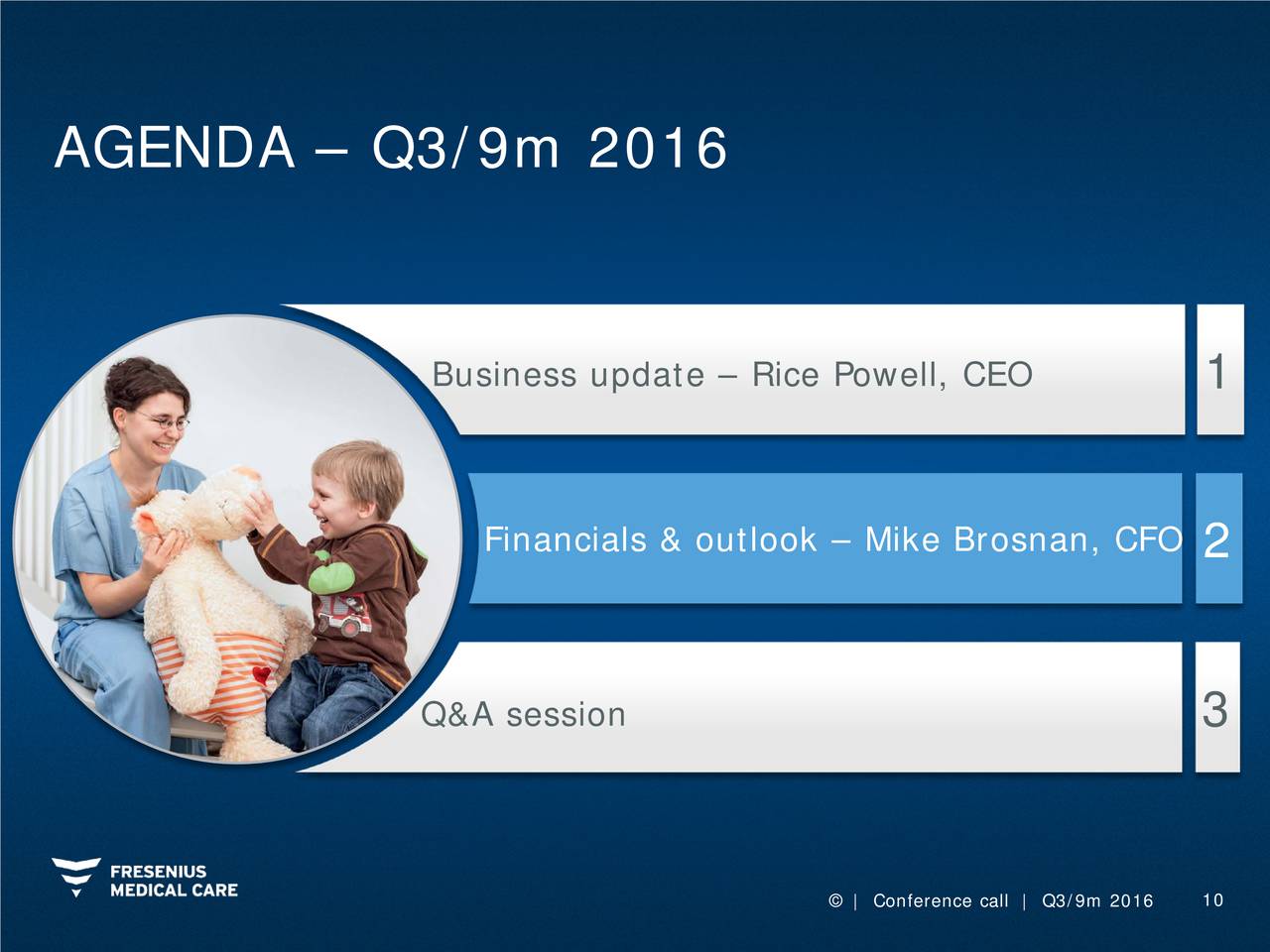 AGENDA – Q3/9m 2016

Business update – Rice Powell, CEO 1

Financials & outlook – Mike Brosnan, CFO 2

Q&A session 3

FRESENIUS MEDICAL CARE

© | Conference call | Q3/9m 2016 10